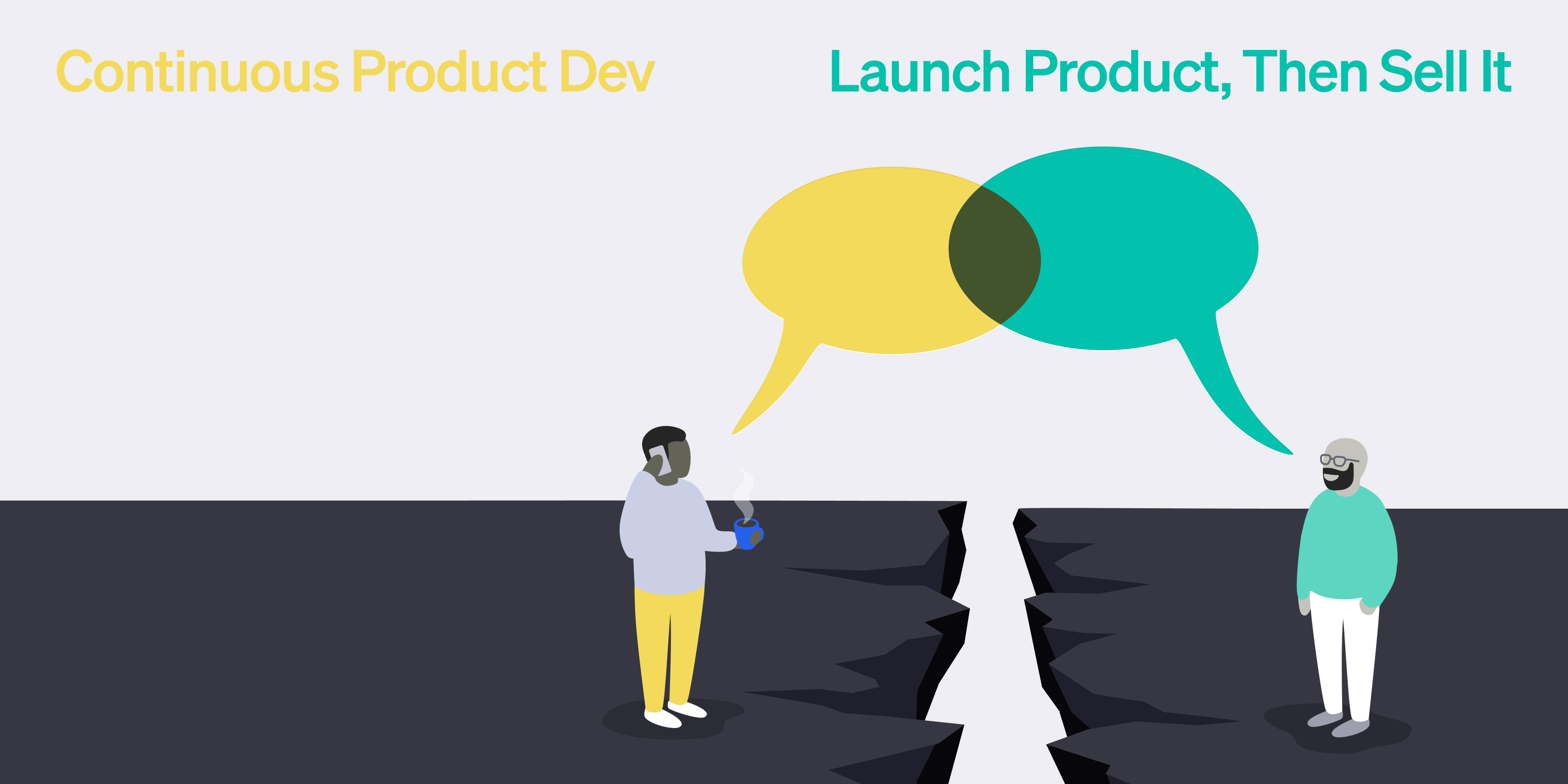 Continuous Product Dev

Launch Product, Then Sell It